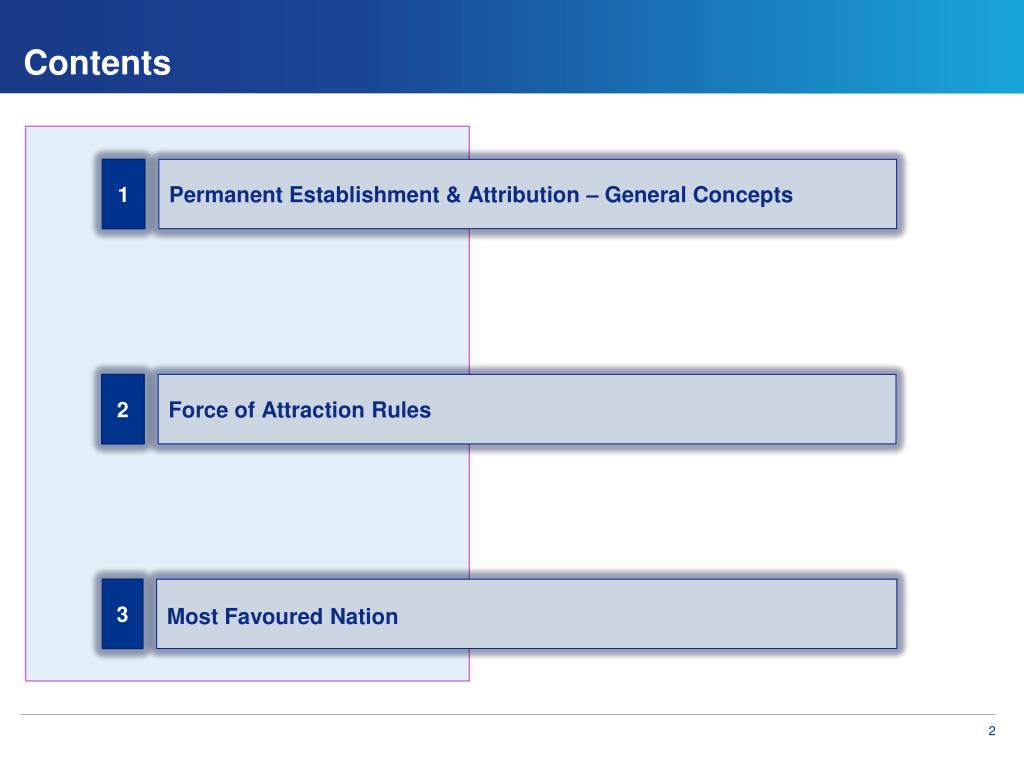 Contents

1 Permanent Establishment & Attribution – General Concepts

2 Force of Attraction Rules

3 Most Favoured Nation

2